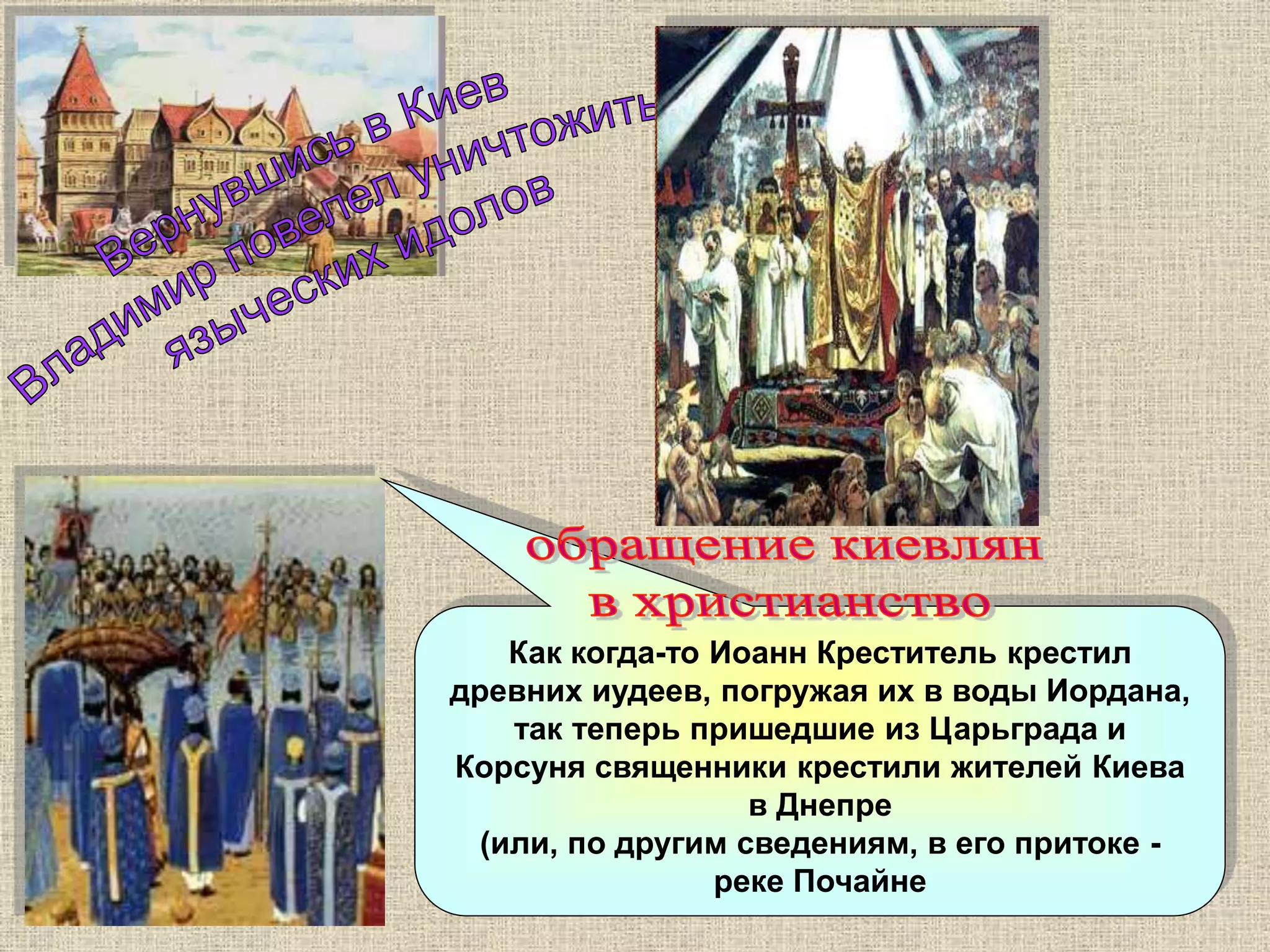 Вернувшись в Киев
Владимир повелел уничтожить
языческих идолов

обращение киевлян
в христианство

Как когда-то Иоанн Креститель крестил древних иудеев, погружая их в воды Иордана, так теперь пришедшие из Царьграда и Корсуня священники крестили жителей Киева в Днепре
(или, по другим сведениям, в его притоке - реке Почайне